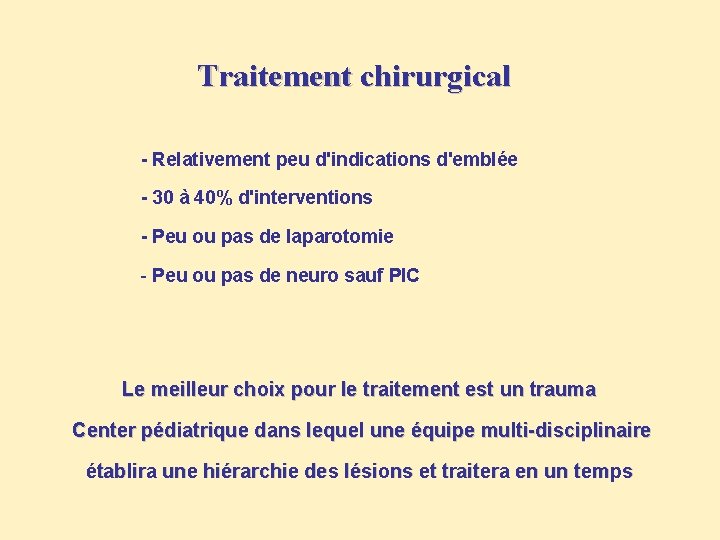 Traitement chirurgical

- Relativement peu d'indications d'emblée

- 30 à 40% d'interventions

- Peu ou pas de laparotomie

- Peu ou pas de neuro sauf PIC

Le meilleur choix pour le traitement est un trauma Center pédiatrique dans lequel une équipe multi-disciplinaire établira une hiérarchie des lésions et traitera en un temps